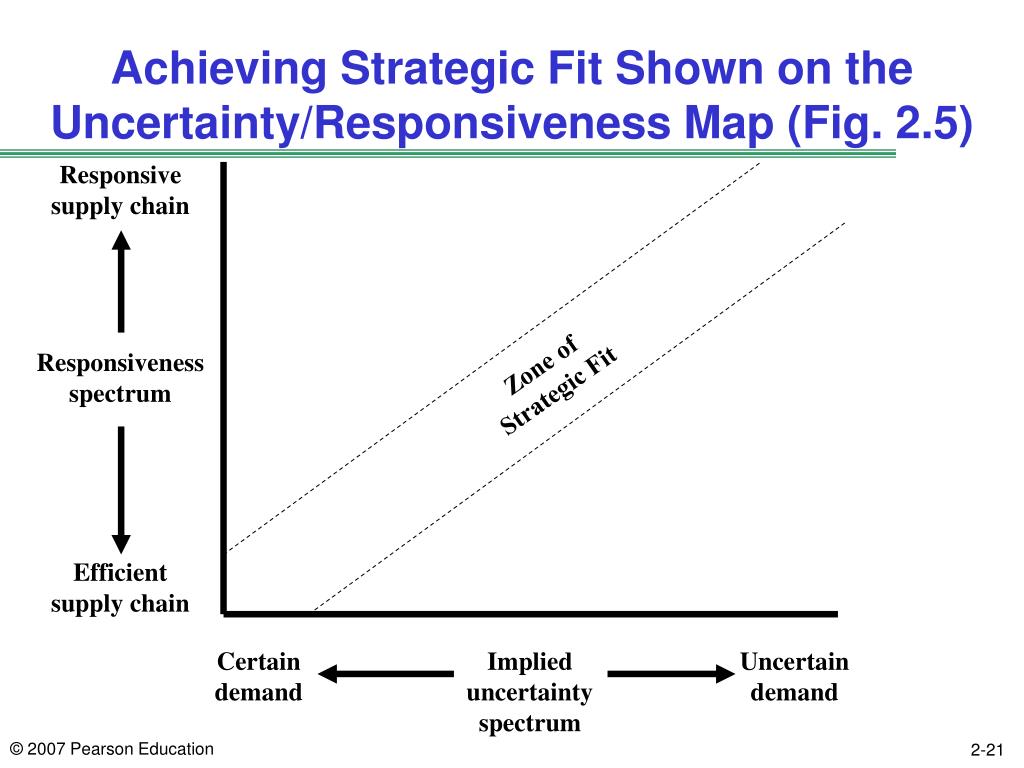 Achieving Strategic Fit Shown on the Uncertainty/Responsiveness Map (Fig. 2.5)

Responsive supply chain

Responsiveness spectrum

Efficient supply chain

Zone of Strategic Fit

Certain demand

Implied uncertainty spectrum

Uncertain demand

© 2007 Pearson Education

2-21